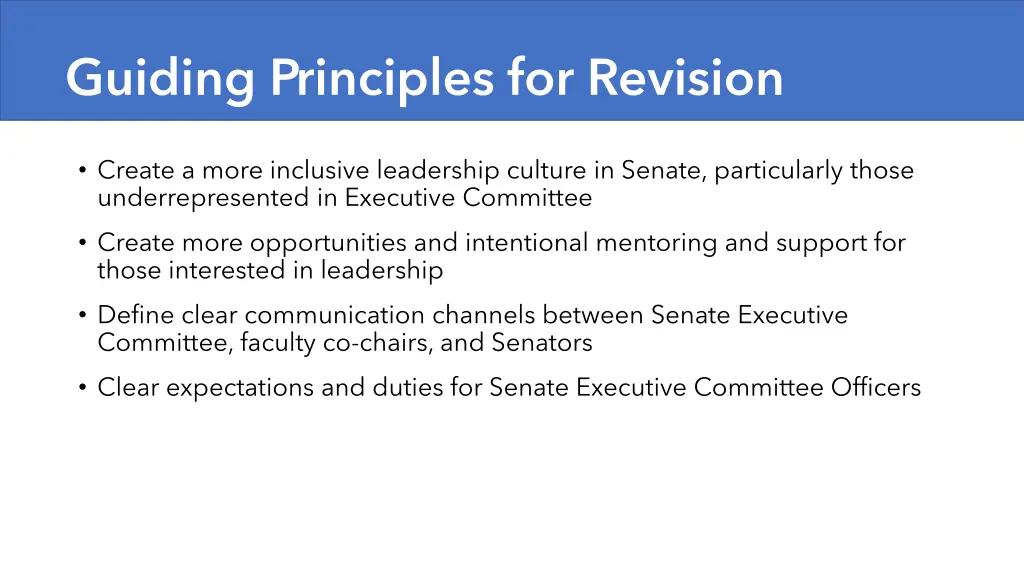 Guiding Principles for Revision

• Create a more inclusive leadership culture in Senate, particularly those underrepresented in Executive Committee

• Create more opportunities and intentional mentoring and support for those interested in leadership

• Define clear communication channels between Senate Executive Committee, faculty co-chairs, and Senators

• Clear expectations and duties for Senate Executive Committee Officers